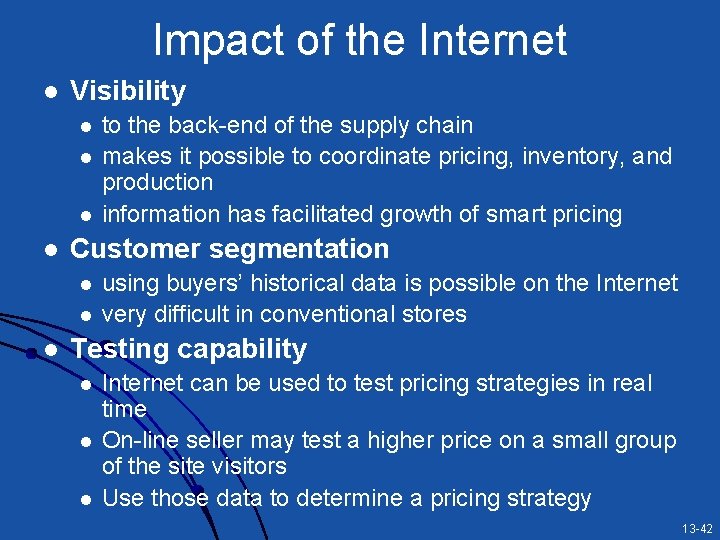 Impact of the Internet

- Visibility
  - to the back-end of the supply chain
  - makes it possible to coordinate pricing, inventory, and production
  - information has facilitated growth of smart pricing
- Customer segmentation
  - using buyers' historical data is possible on the Internet
  - very difficult in conventional stores
- Testing capability
  - Internet can be used to test pricing strategies in real time
  - On-line seller may test a higher price on a small group of the site visitors
  - Use those data to determine a pricing strategy

13-42